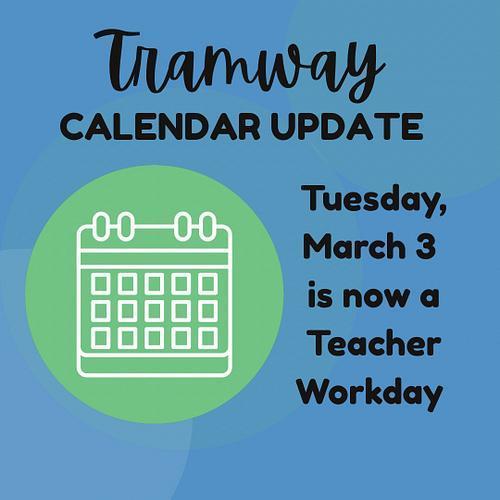 Tramway
CALENDAR UPDATE

Tuesday, March 3 is now a Teacher Workday